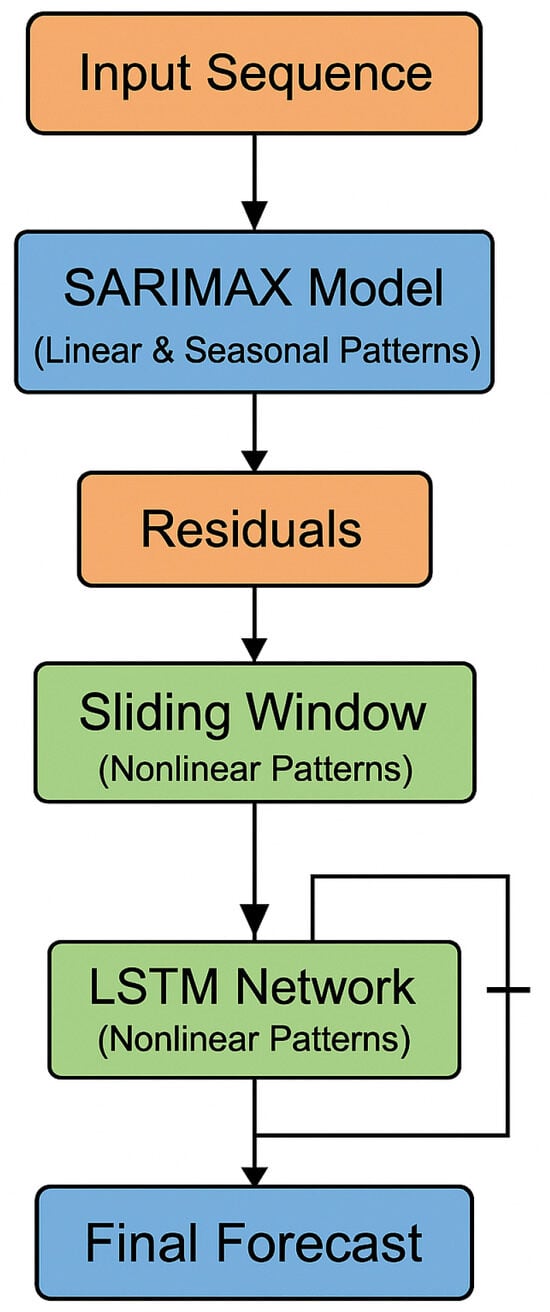 Input Sequence

SARIMAX Model
(Linear & Seasonal Patterns)

Residuals

Sliding Window
(Nonlinear Patterns)

LSTM Network
(Nonlinear Patterns)

Final Forecast